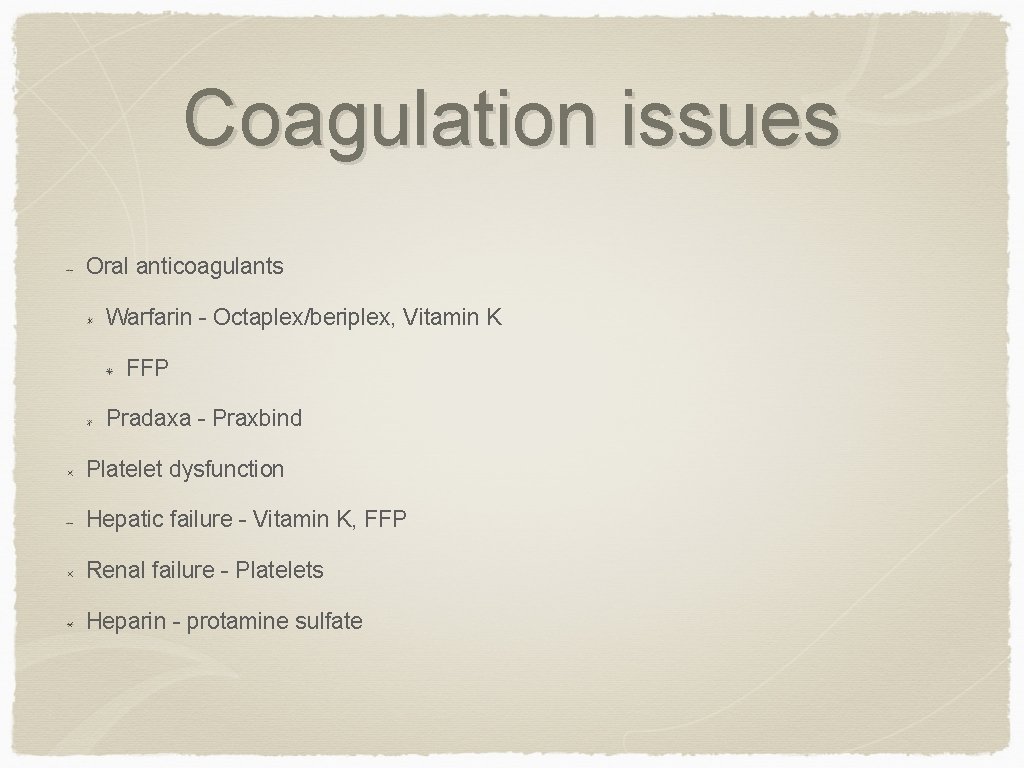 Coagulation issues

Oral anticoagulants

Warfarin - Octaplex/beriplex, Vitamin K

FFP

Pradaxa - Praxbind

Platelet dysfunction

Hepatic failure - Vitamin K, FFP

Renal failure - Platelets

Heparin - protamine sulfate